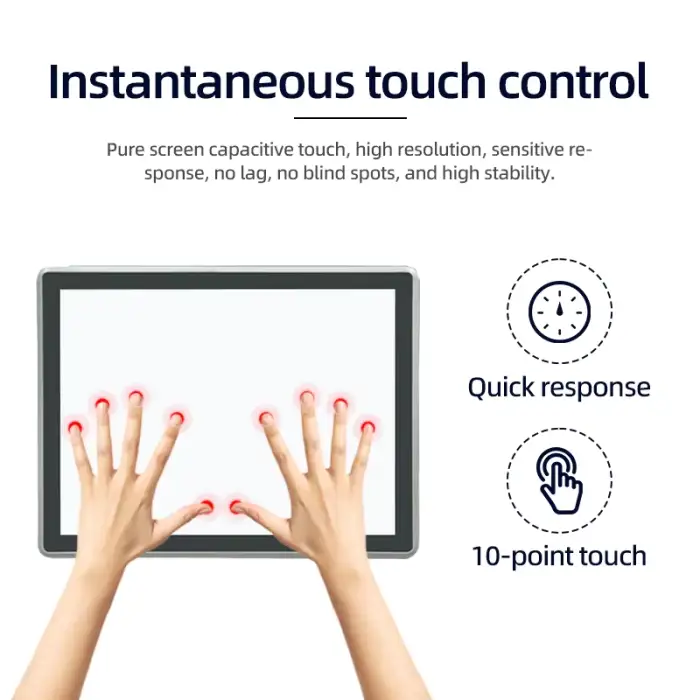 Instantaneous touch control

Pure screen capacitive touch, high resolution, sensitive response, no lag, no blind spots, and high stability.

Quick response

10-point touch